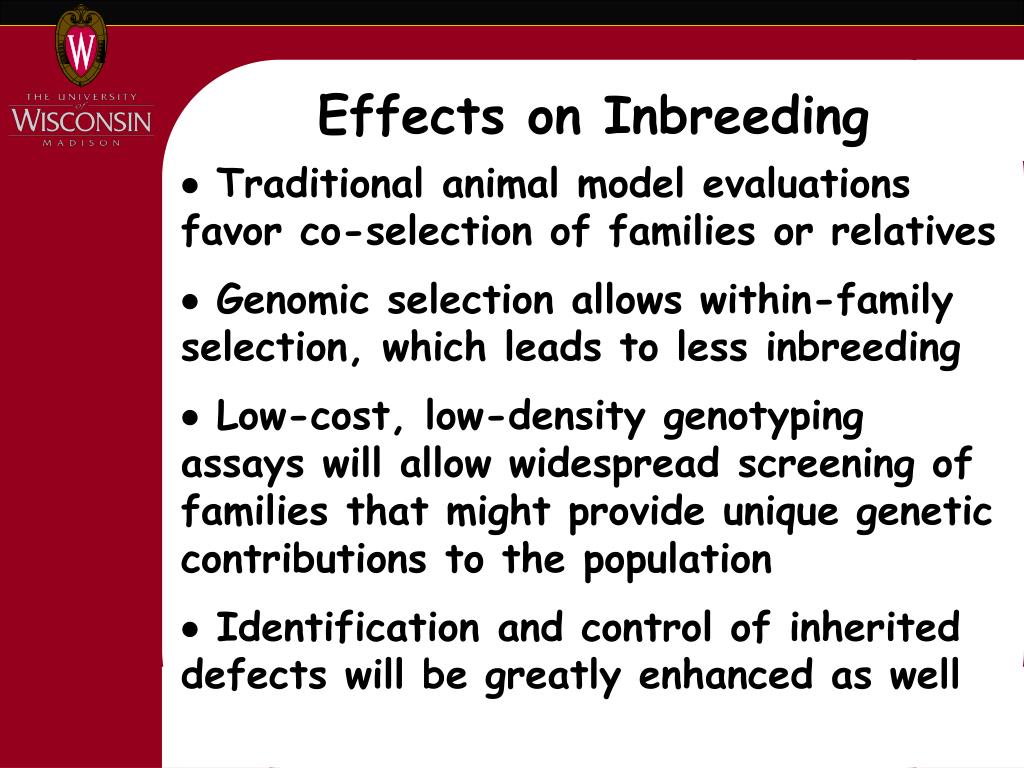 W

THE UNIVERSITY of WISCONSIN MADISON

Effects on Inbreeding

• Traditional animal model evaluations favor co-selection of families or relatives

• Genomic selection allows within-family selection, which leads to less inbreeding

• Low-cost, low-density genotyping assays will allow widespread screening of families that might provide unique genetic contributions to the population

• Identification and control of inherited defects will be greatly enhanced as well